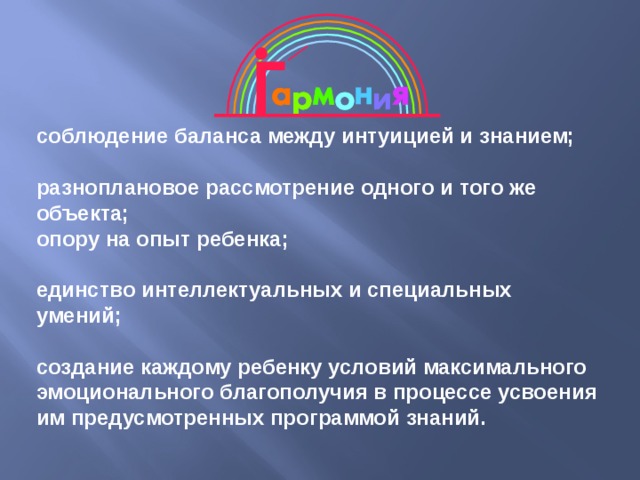 Гармония

соблюдение баланса между интуицией и знанием;

разноплановое рассмотрение одного и того же объекта;
опору на опыт ребенка;

единство интеллектуальных и специальных умений;

создание каждому ребенку условий максимального эмоционального благополучия в процессе усвоения им предусмотренных программой знаний.